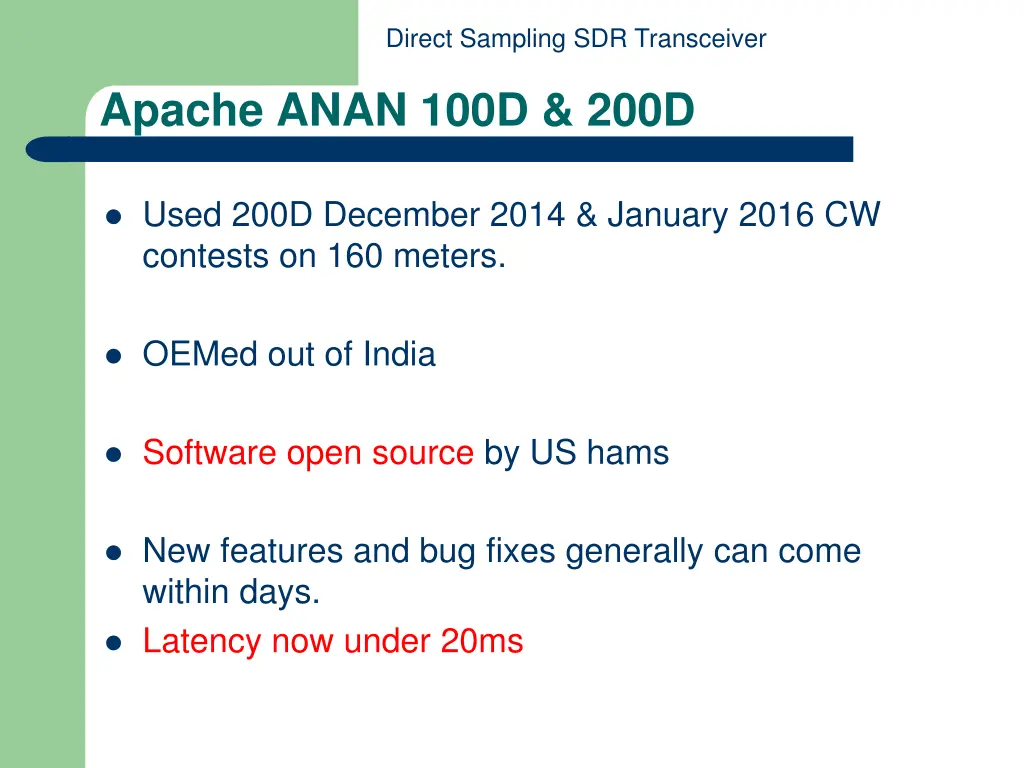 Direct Sampling SDR Transceiver

Apache ANAN 100D & 200D

- Used 200D December 2014 & January 2016 CW contests on 160 meters.

- OEMed out of India

- Software open source by US hams

- New features and bug fixes generally can come within days.
- Latency now under 20ms